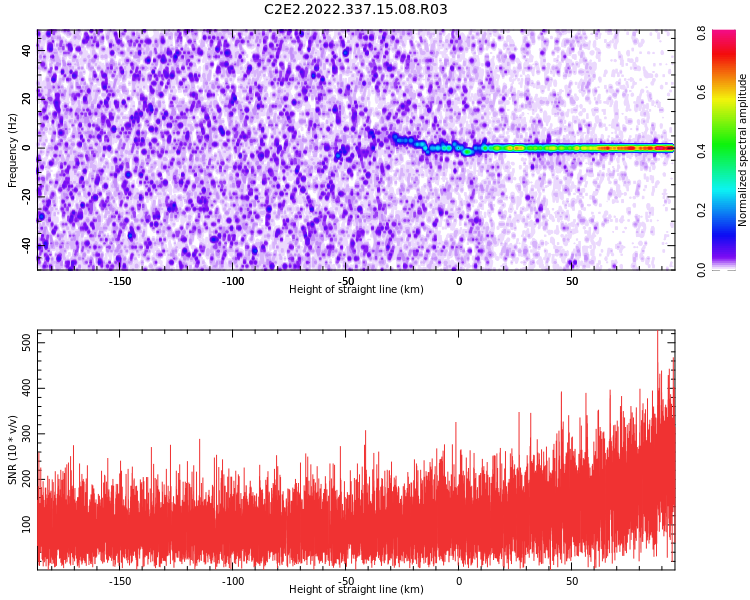 C2E2.2022.337.15.08.R03

Frequency (Hz)
40
20
0
-20
-40
-150
-100
-50
0
50
Height of straight line (km)

Normalized spectral amplitude
0.8
0.6
0.4
0.2
0.0

SNR (10 * v/v)
500
400
300
200
100
-150
-100
-50
0
50
Height of straight line (km)